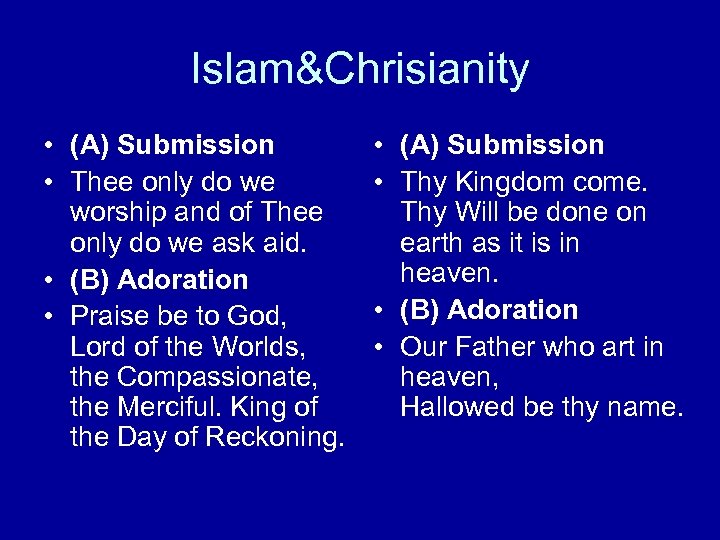 Islam&Chrisianity

• (A) Submission
• Thee only do we worship and of Thee only do we ask aid.
• (B) Adoration
• Praise be to God, Lord of the Worlds, the Compassionate, the Merciful. King of the Day of Reckoning.

• (A) Submission
• Thy Kingdom come. Thy Will be done on earth as it is in heaven.
• (B) Adoration
• Our Father who art in heaven,
Hallowed be thy name.